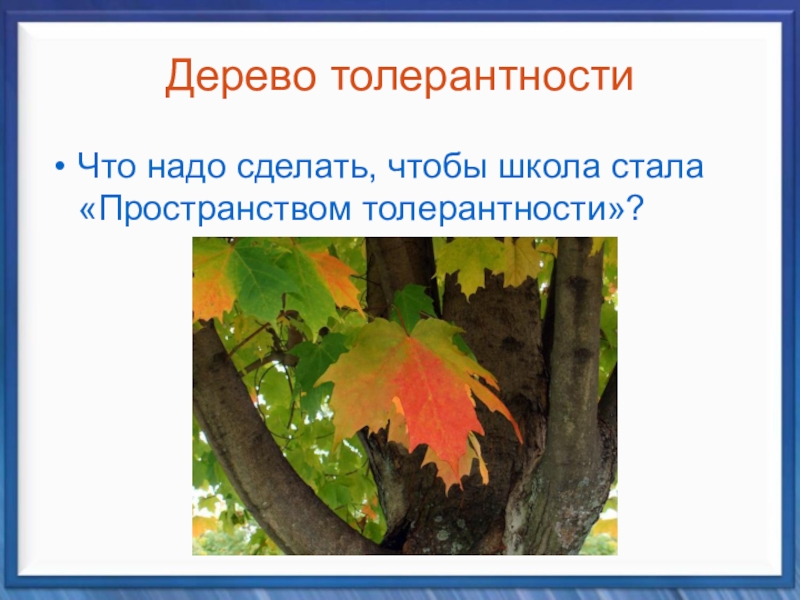 Дерево толерантности

• Что надо сделать, чтобы школа стала «Пространством толерантности»?